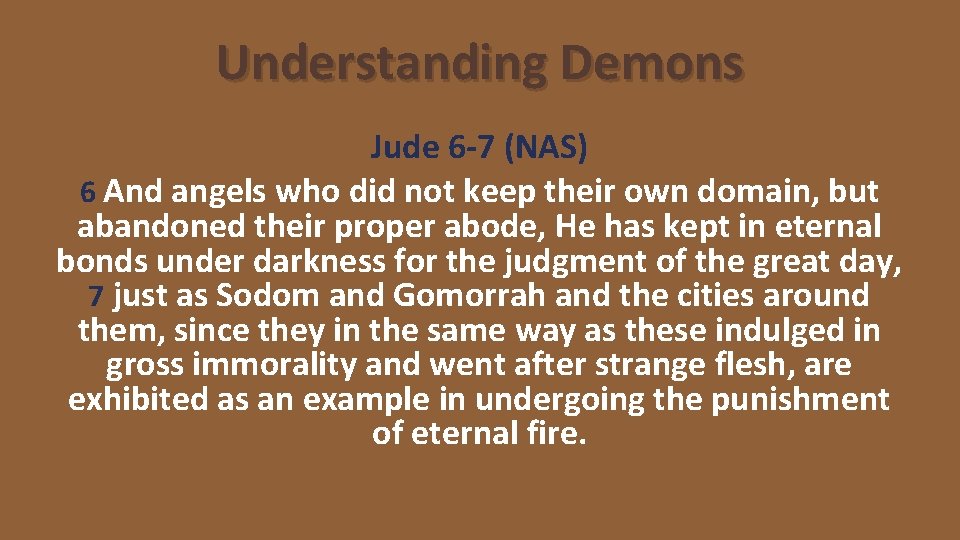 Understanding Demons

Jude 6-7 (NAS)

6 And angels who did not keep their own domain, but abandoned their proper abode, He has kept in eternal bonds under darkness for the judgment of the great day, 7 just as Sodom and Gomorrah and the cities around them, since they in the same way as these indulged in gross immorality and went after strange flesh, are exhibited as an example in undergoing the punishment of eternal fire.